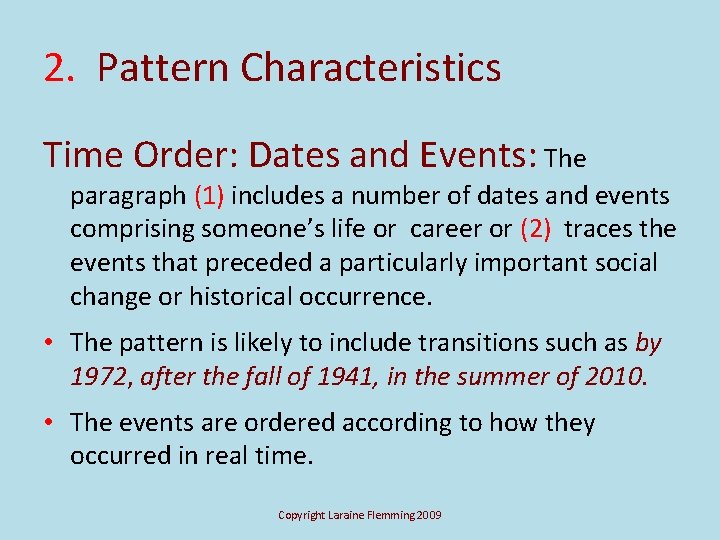 2. Pattern Characteristics

Time Order: Dates and Events: The paragraph (1) includes a number of dates and events comprising someone's life or career or (2) traces the events that preceded a particularly important social change or historical occurrence.

• The pattern is likely to include transitions such as by 1972, after the fall of 1941, in the summer of 2010.

• The events are ordered according to how they occurred in real time.

Copyright Laraine Flemming 2009